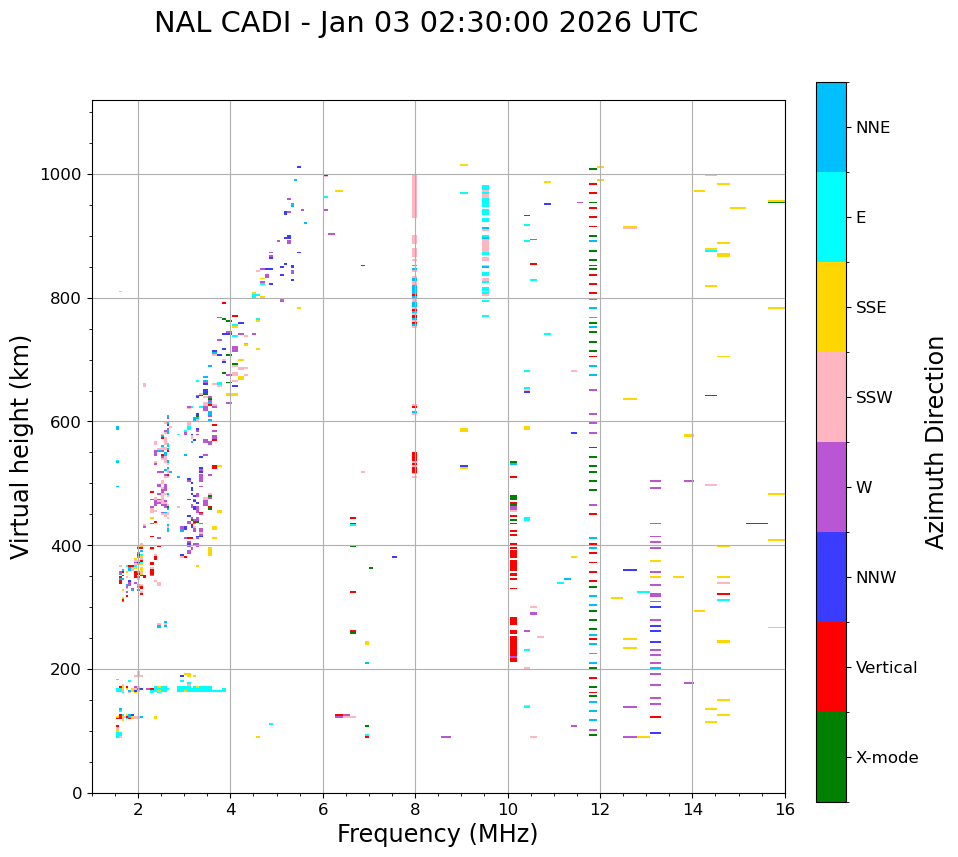 NAL CADI - Jan 03 02:30:00 2026 UTC

Virtual height (km)

1000
800
600
400
200
0

2
4
6
8
10
12
14
16

Frequency (MHz)

NNE
E
SSE
SSW
W
NNW
Vertical
X-mode

Azimuth Direction